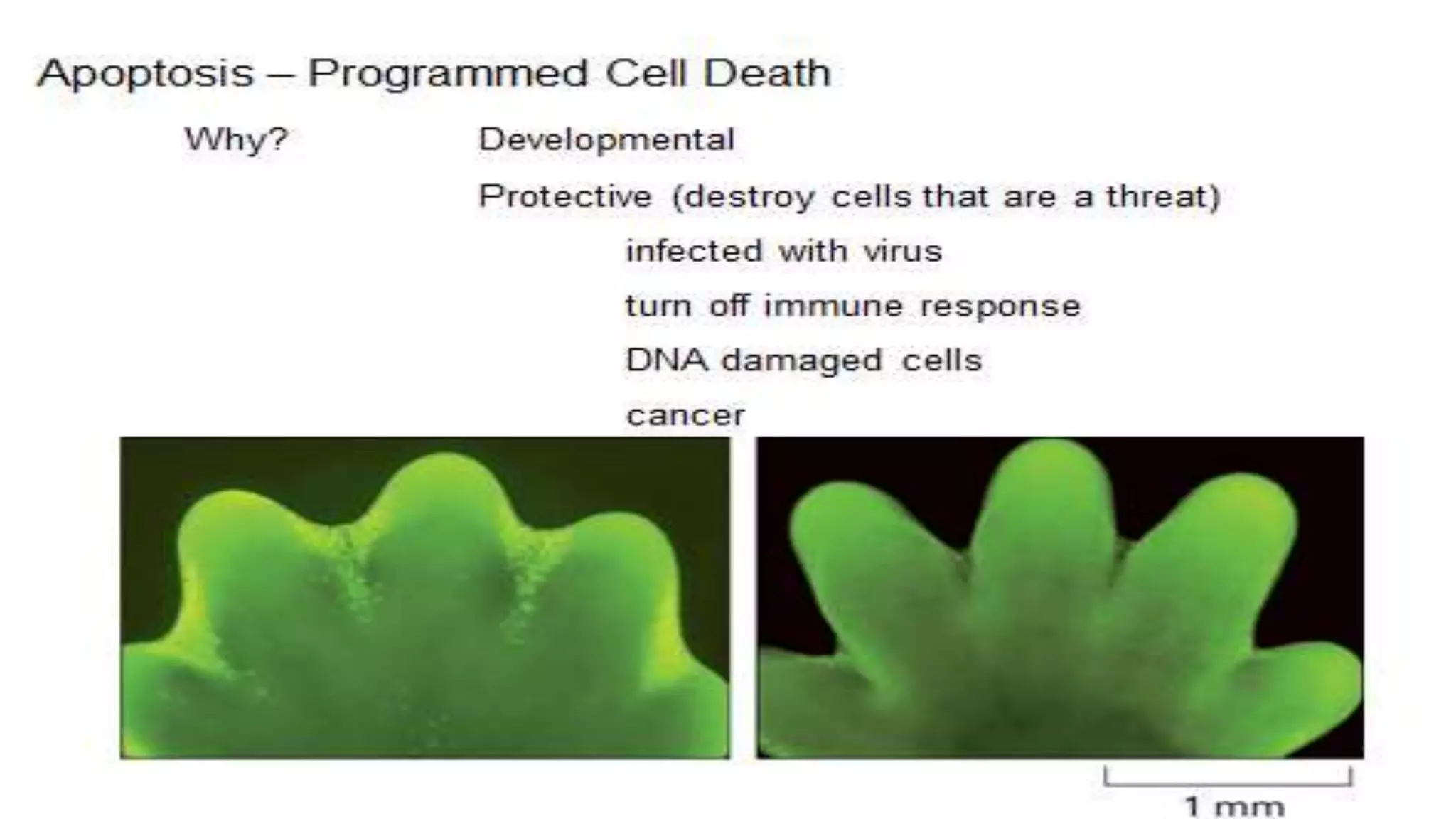 Apoptosis – Programmed Cell Death

Why? Developmental

Protective (destroy cells that are a threat)

infected with virus

turn off immune response

DNA damaged cells

cancer

1 mm